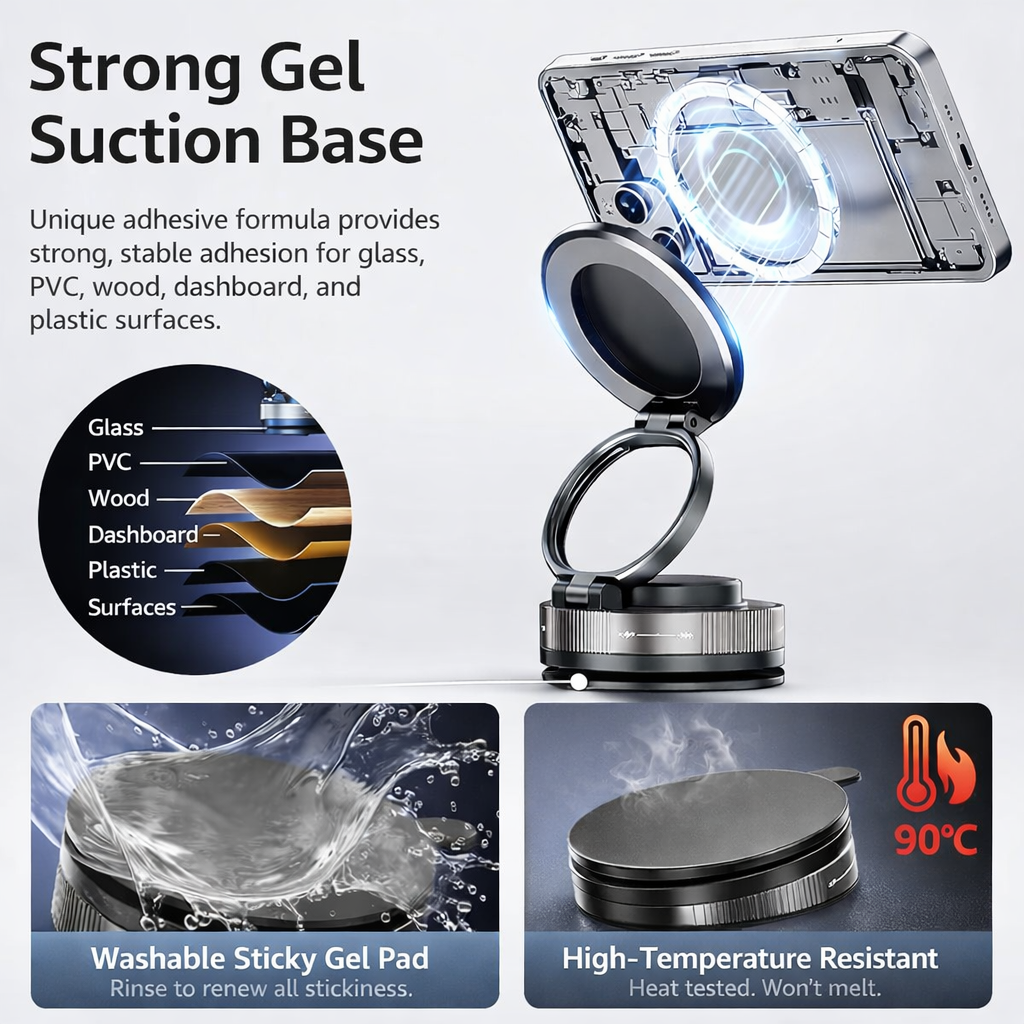 Strong Gel Suction Base

Unique adhesive formula provides strong, stable adhesion for glass, PVC, wood, dashboard, and plastic surfaces.

Glass
PVC
Wood
Dashboard
Plastic
Surfaces

90°C

Washable Sticky Gel Pad
Rinse to renew all stickiness.

High-Temperature Resistant
Heat tested. Won't melt.